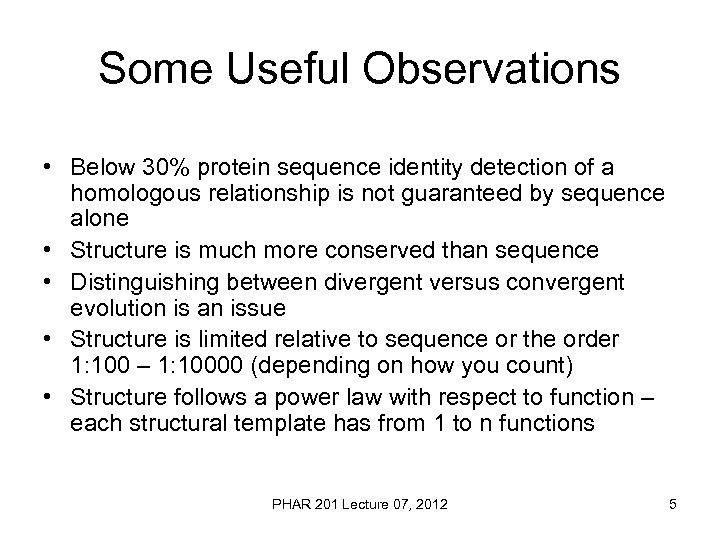 Some Useful Observations

• Below 30% protein sequence identity detection of a homologous relationship is not guaranteed by sequence alone
• Structure is much more conserved than sequence
• Distinguishing between divergent versus convergent evolution is an issue
• Structure is limited relative to sequence or the order 1:100 – 1:10000 (depending on how you count)
• Structure follows a power law with respect to function – each structural template has from 1 to n functions

PHAR 201 Lecture 07, 2012

5